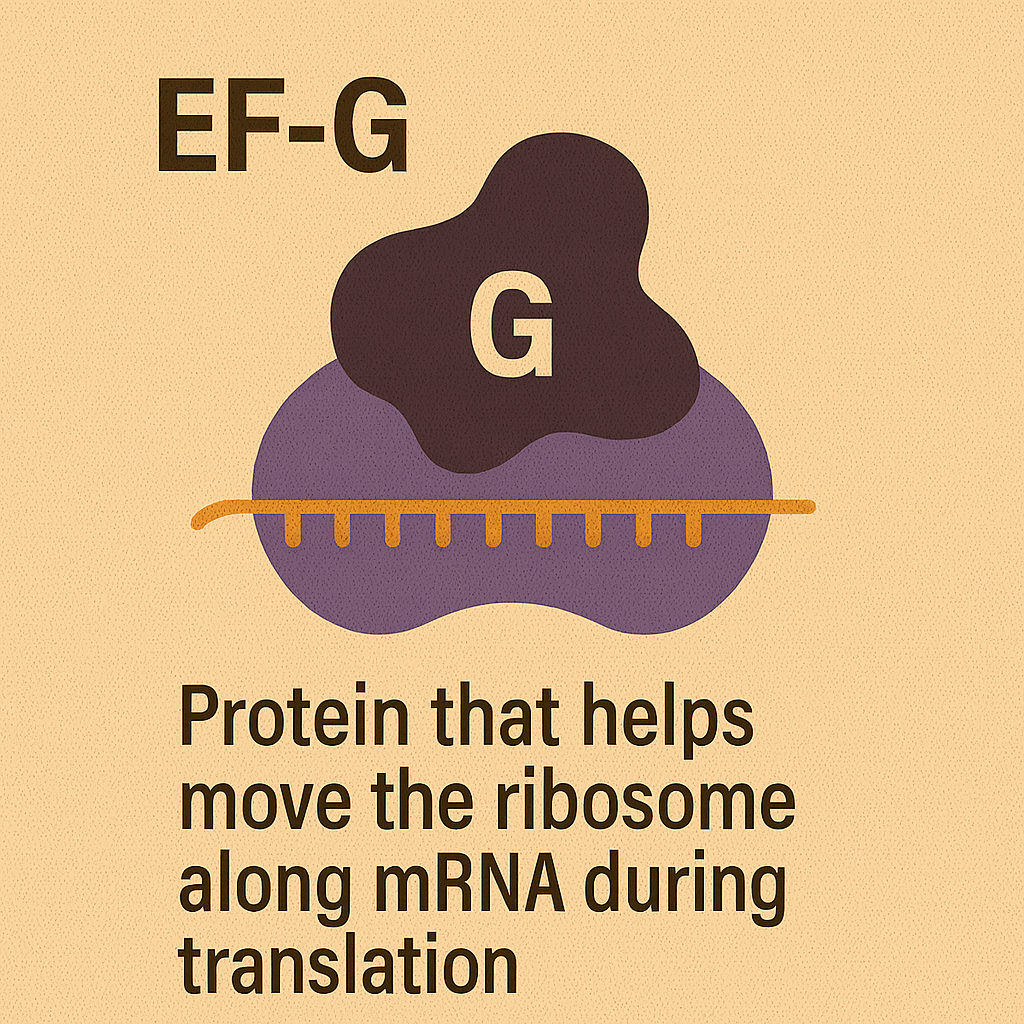 EF-G

G

Protein that helps move the ribosome along mRNA during translation